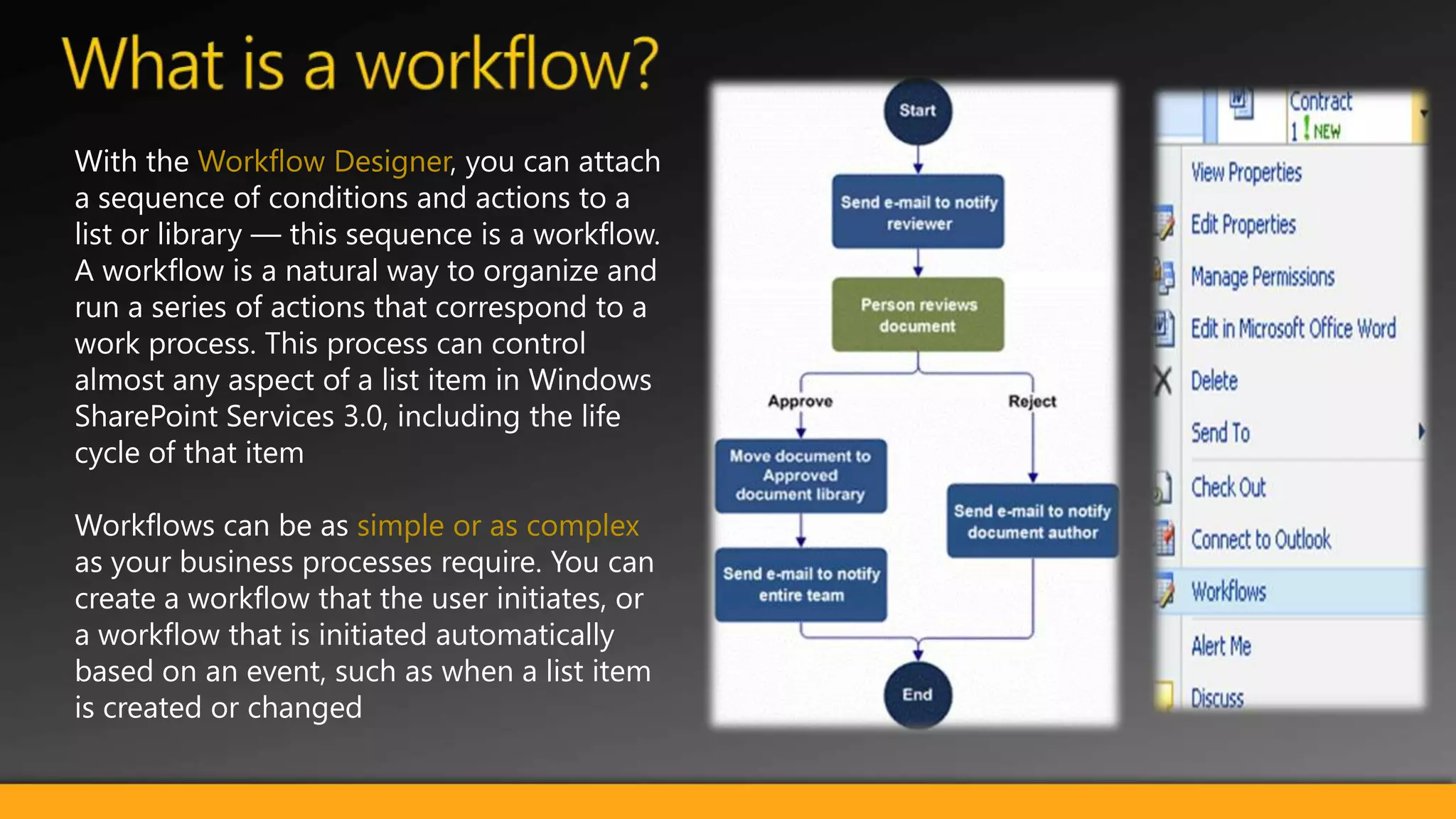 What is a workflow?

With the Workflow Designer, you can attach a sequence of conditions and actions to a list or library — this sequence is a workflow. A workflow is a natural way to organize and run a series of actions that correspond to a work process. This process can control almost any aspect of a list item in Windows SharePoint Services 3.0, including the life cycle of that item

Workflows can be as simple or as complex as your business processes require. You can create a workflow that the user initiates, or a workflow that is initiated automatically based on an event, such as when a list item is created or changed

Start

Send e-mail to notify reviewer

Person reviews document

Approve

Reject

Move document to Approved document library

Send e-mail to notify document author

Send e-mail to notify entire team

End

Contract
1 ! NEW

View Properties

Edit Properties

Manage Permissions

Edit in Microsoft Office Word

Delete

Send To

Check Out

Connect to Outlook

Workflows

Alert Me

Discuss